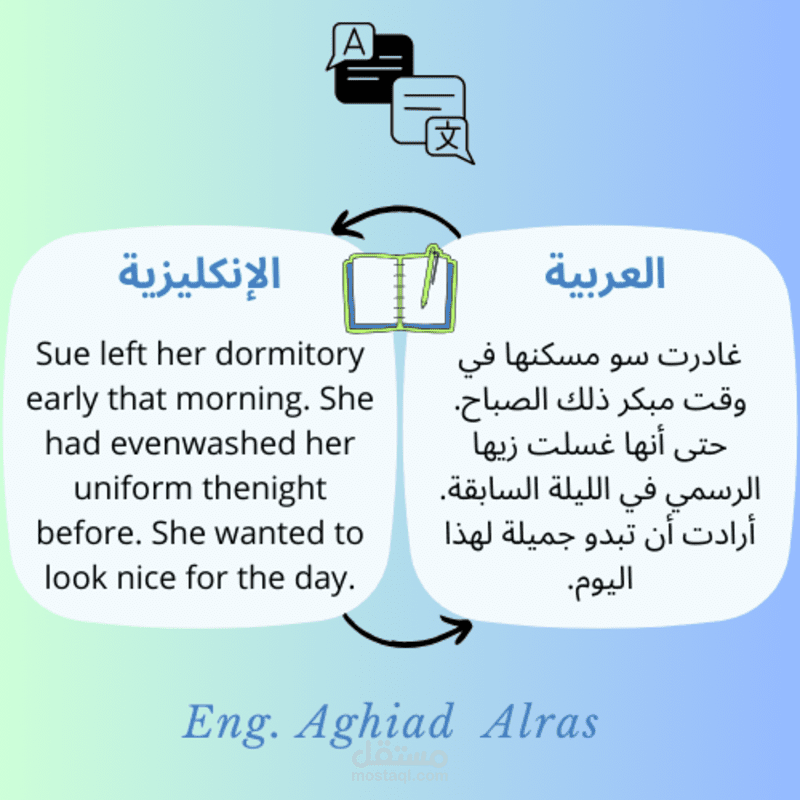 A

文

الإنكليزية

Sue left her dormitory early that morning. She had evenwashed her uniform thenight before. She wanted to look nice for the day.

العربية

غادرت سو مسكنها في وقت مبكر ذلك الصباح. حتى أنها غسلت زيها الرسمي في الليلة السابقة. أرادت أن تبدو جميلة لهذا اليوم.

Eng. Aghiad Alras

مستقل
mostaql.com